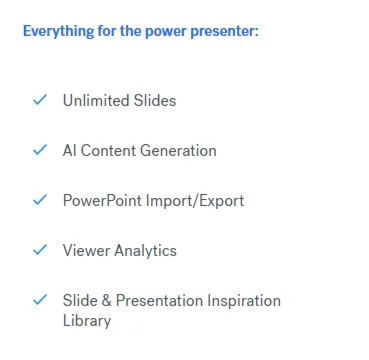 Everything for the power presenter:

✓ Unlimited Slides

✓ AI Content Generation

✓ PowerPoint Import/Export

✓ Viewer Analytics

✓ Slide & Presentation Inspiration Library